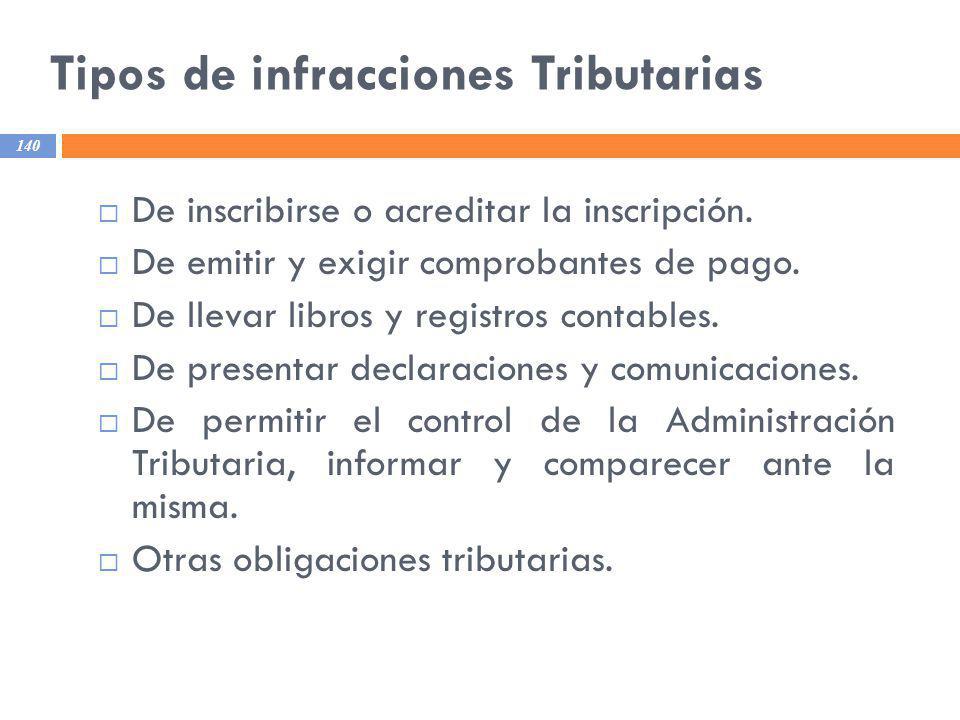 Tipos de infracciones Tributarias

140

□ De inscribirse o acreditar la inscripción.
□ De emitir y exigir comprobantes de pago.
□ De llevar libros y registros contables.
□ De presentar declaraciones y comunicaciones.
□ De permitir el control de la Administración Tributaria, informar y comparecer ante la misma.
□ Otras obligaciones tributarias.